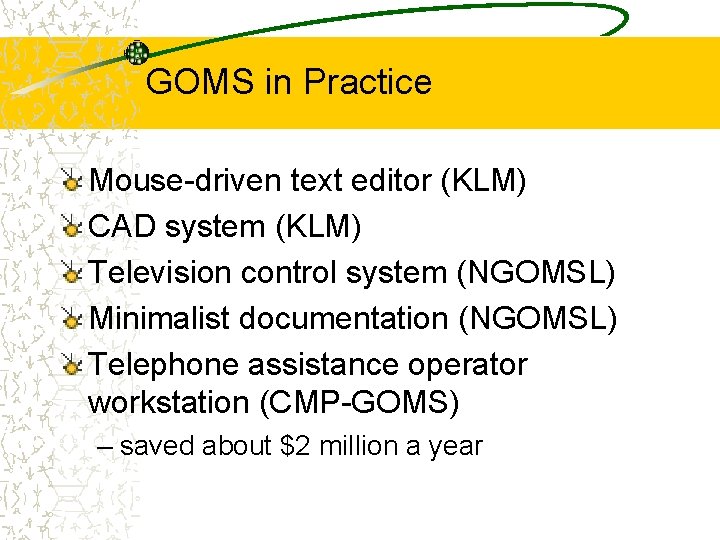 GOMS in Practice

Mouse-driven text editor (KLM)
CAD system (KLM)
Television control system (NGOMSL)
Minimalist documentation (NGOMSL)
Telephone assistance operator workstation (CMP-GOMS)
– saved about \$2 million a year